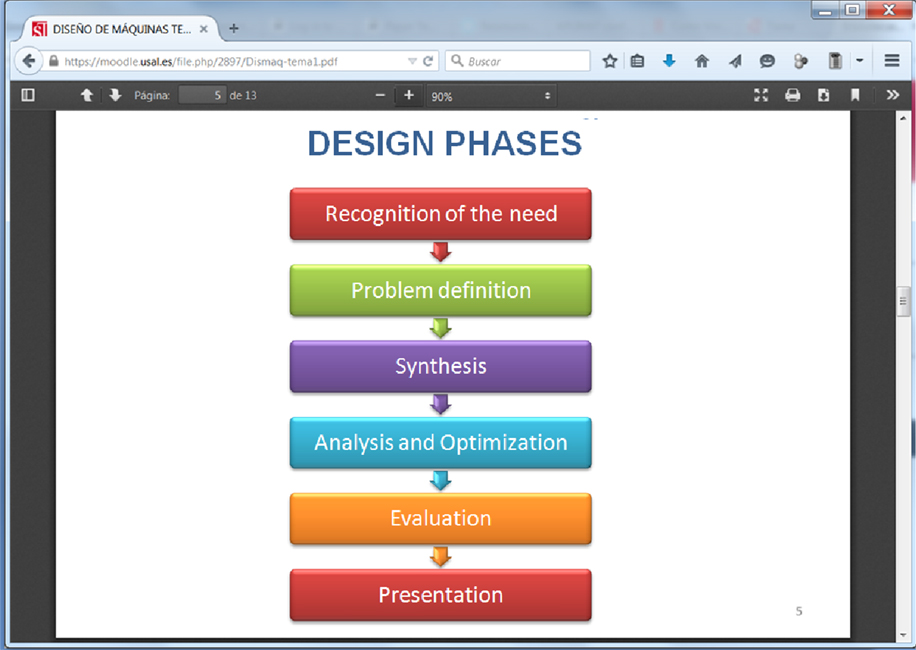 DISEÑO DE MÁQUINAS TE...

https://moodle.usal.es/file.php/2897/Dismaq-tema1.pdf

Buscar

Página: 5 de 13

90%

DESIGN PHASES

Recognition of the need

Problem definition

Synthesis

Analysis and Optimization

Evaluation

Presentation

5